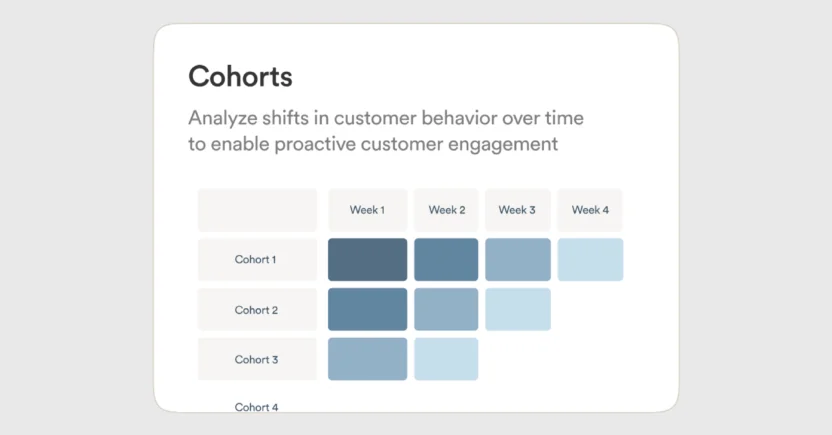 Cohorts

Analyze shifts in customer behavior over time to enable proactive customer engagement

| | Week 1 | Week 2 | Week 3 | Week 4 |
|---|---|---|---|---|
| Cohort 1 | | | | |
| Cohort 2 | | | | |
| Cohort 3 | | | | |
| Cohort 4 | | | | |